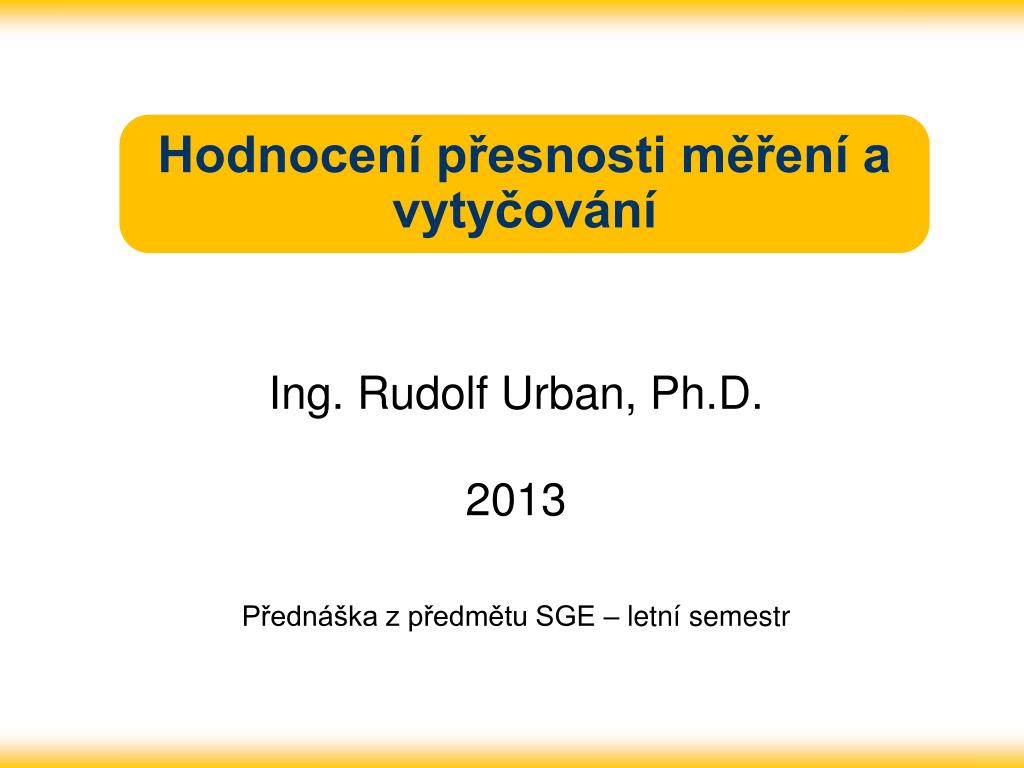 Hodnocení přesnosti měření a vytyčování

Ing. Rudolf Urban, Ph.D.

2013

Přednáška z předmětu SGE – letní semestr